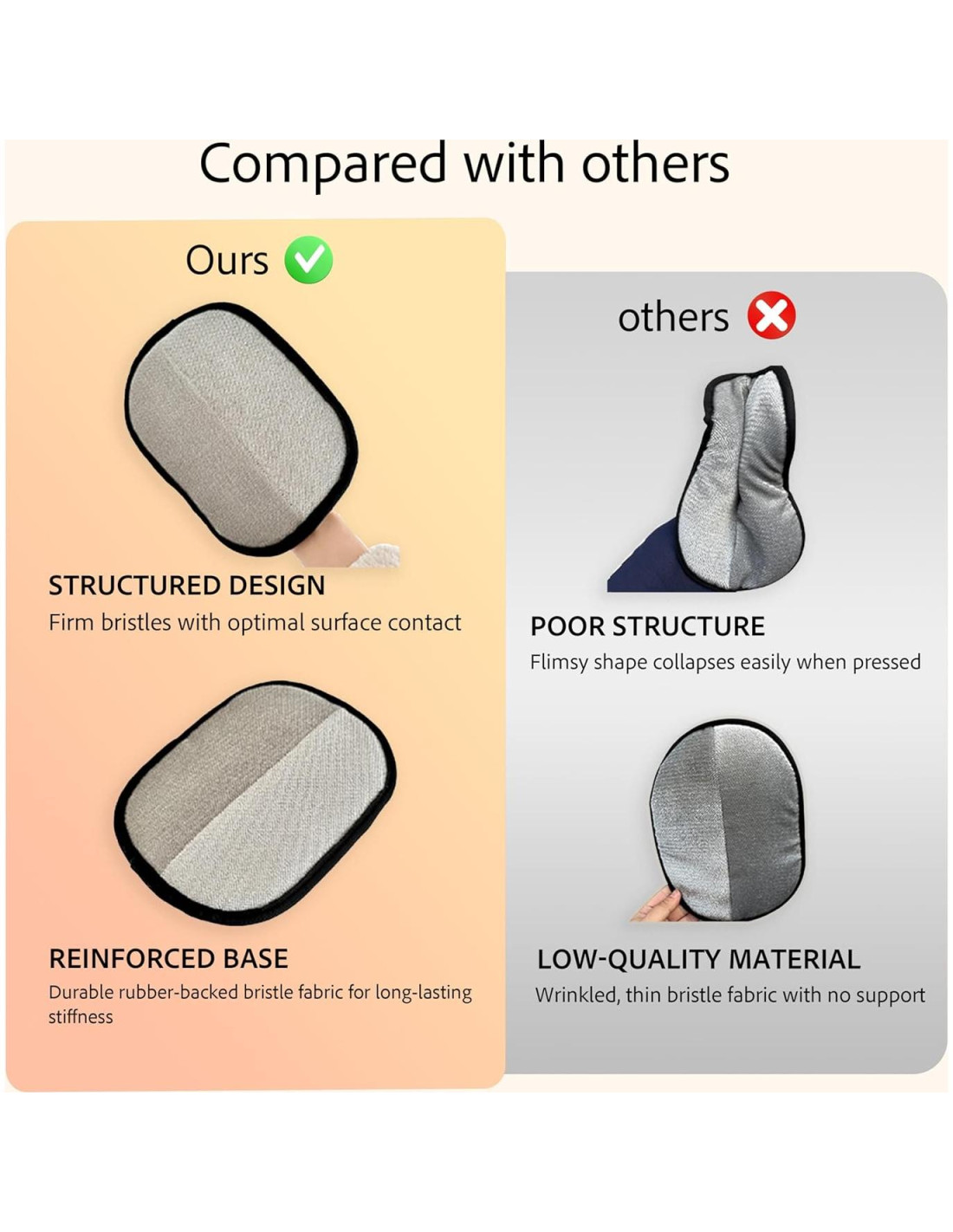 Compared with others

Ours

STRUCTURED DESIGN
Firm bristles with optimal surface contact

REINFORCED BASE
Durable rubber-backed bristle fabric for long-lasting stiffness

others

POOR STRUCTURE
Flimsy shape collapses easily when pressed

LOW-QUALITY MATERIAL
Wrinkled, thin bristle fabric with no support